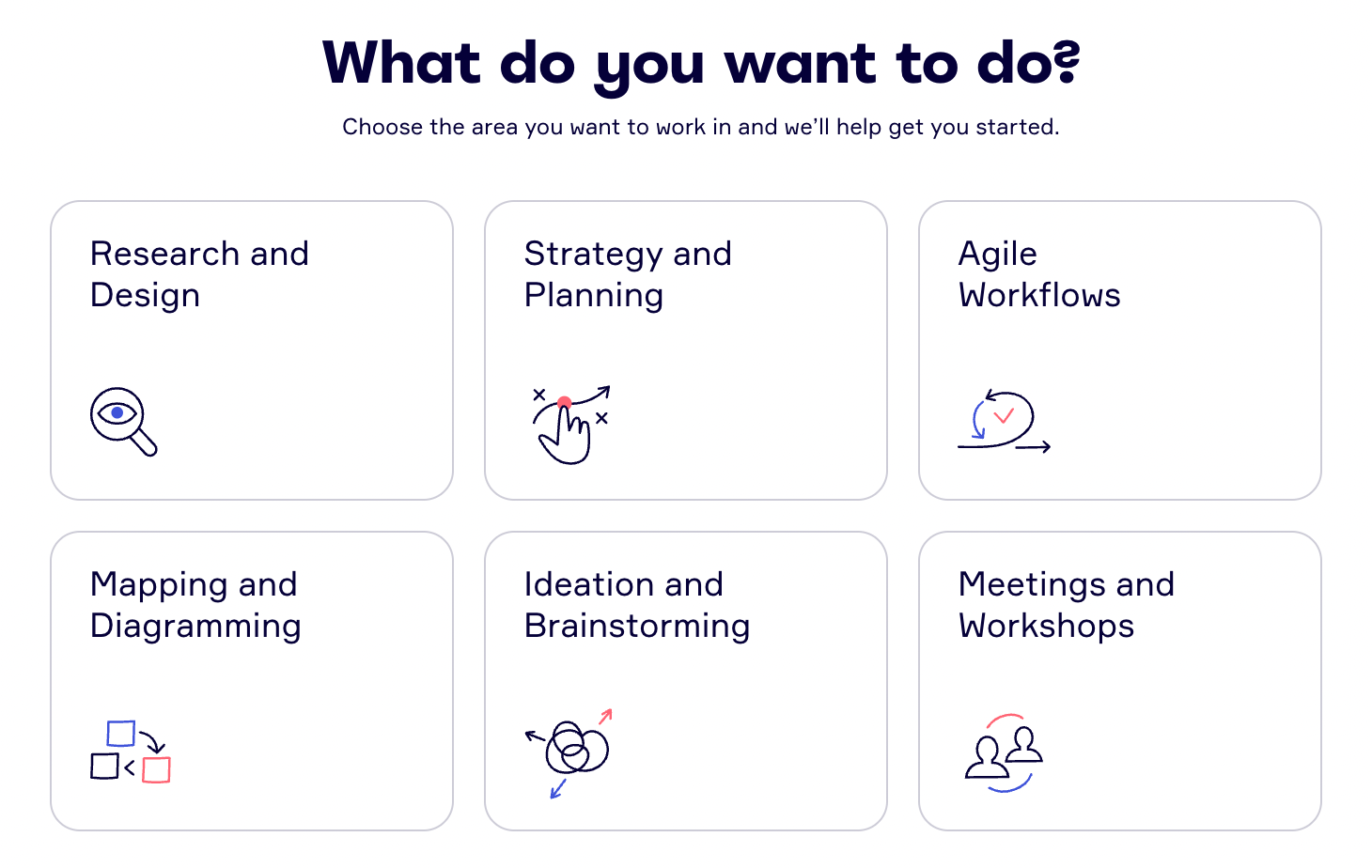 What do you want to do?

Choose the area you want to work in and we'll help get you started.

Research and Design

Strategy and Planning

Agile Workflows

Mapping and Diagramming

Ideation and Brainstorming

Meetings and Workshops